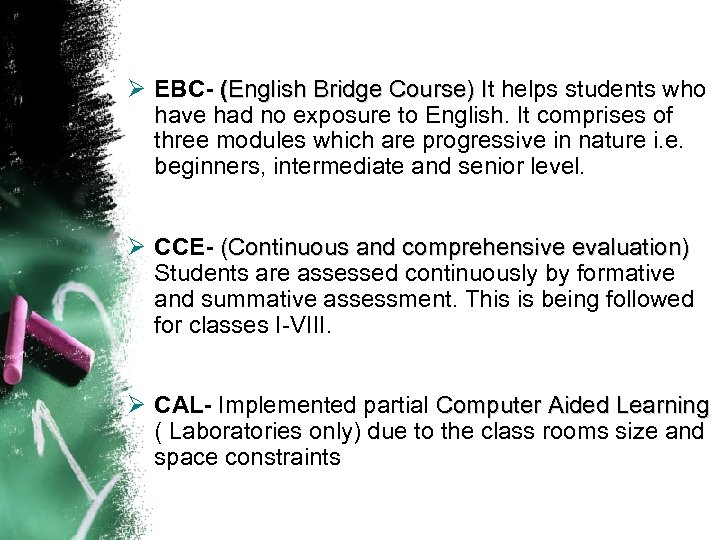 ➢ EBC- (English Bridge Course) It helps students who have had no exposure to English. It comprises of three modules which are progressive in nature i.e. beginners, intermediate and senior level.

➢ CCE- (Continuous and comprehensive evaluation) Students are assessed continuously by formative and summative assessment. This is being followed for classes I-VIII.

➢ CAL- Implemented partial Computer Aided Learning ( Laboratories only) due to the class rooms size and space constraints